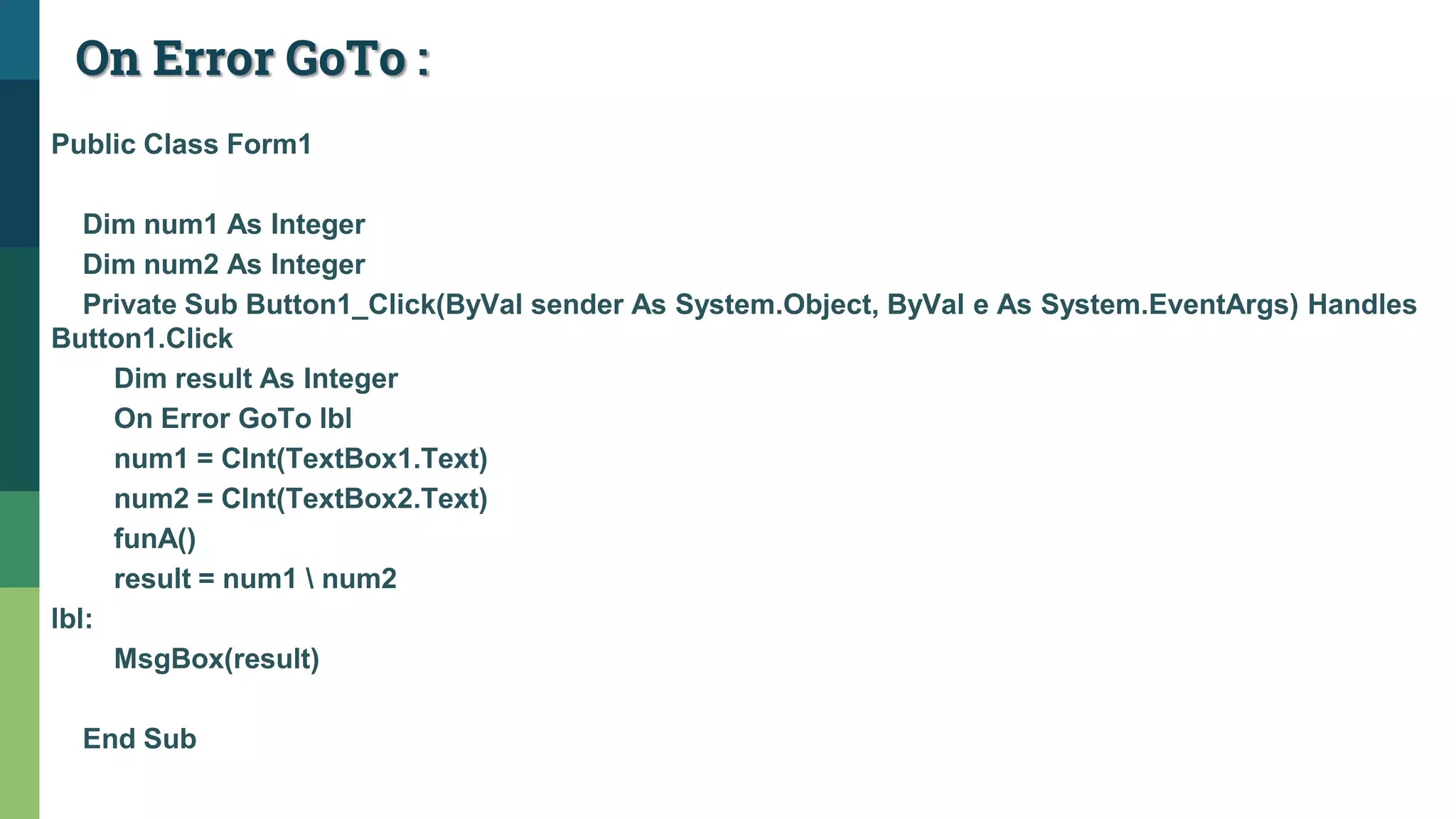 On Error GoTo :

Public Class Form1

Dim num1 As Integer
Dim num2 As Integer
Private Sub Button1_Click(ByVal sender As System.Object, ByVal e As System.EventArgs) Handles Button1.Click
Dim result As Integer
On Error GoTo lbl
num1 = CInt(TextBox1.Text)
num2 = CInt(TextBox2.Text)
funA()
result = num1 \ num2
lbl:
MsgBox(result)

End Sub